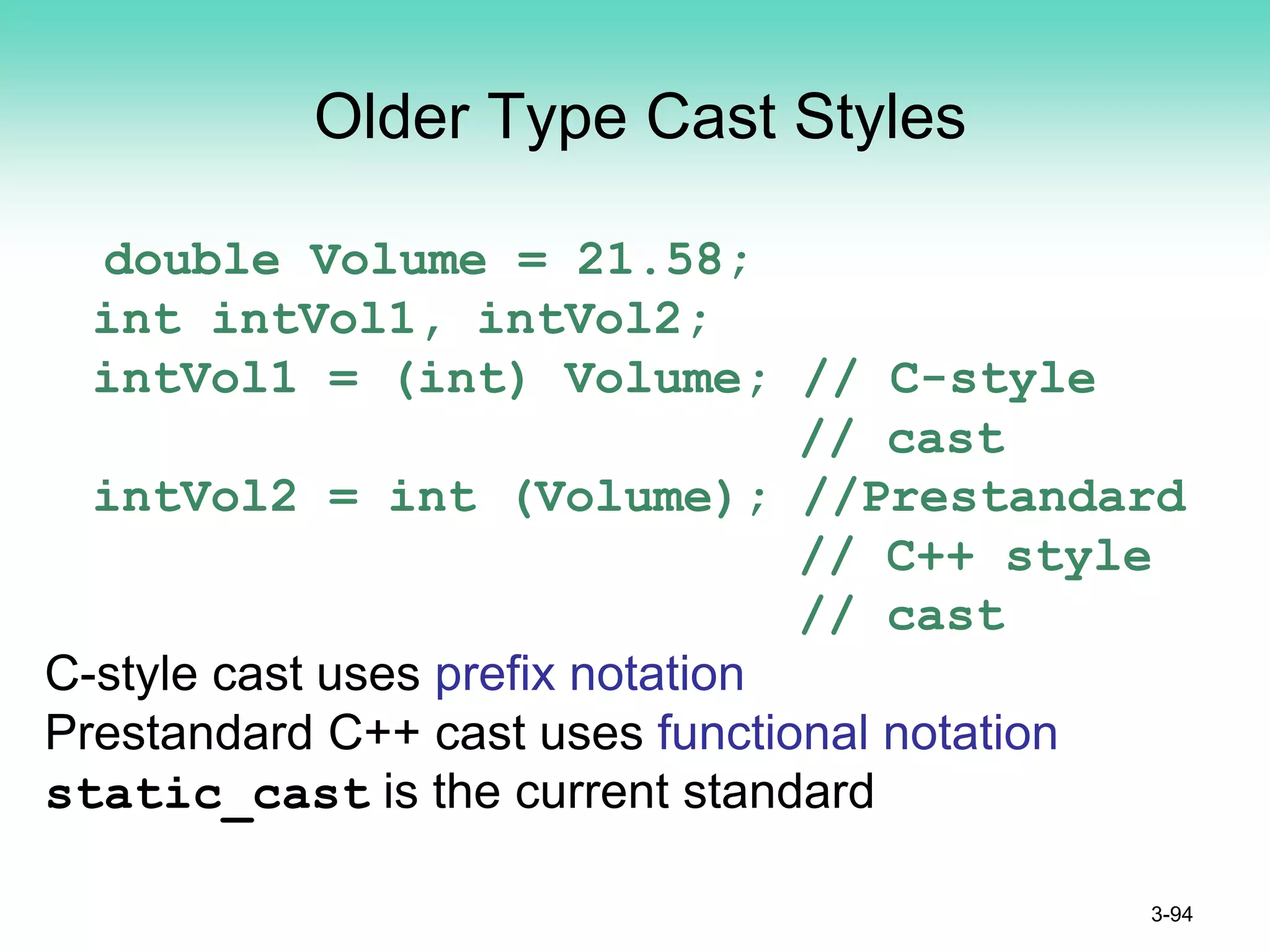 Older Type Cast Styles

double Volume = 21.58;
int intVol1, intVol2;
intVol1 = (int) Volume; // C-style
// cast
intVol2 = int (Volume); //Prestandard
// C++ style
// cast

C-style cast uses prefix notation
Prestandard C++ cast uses functional notation
static_cast is the current standard

3-94